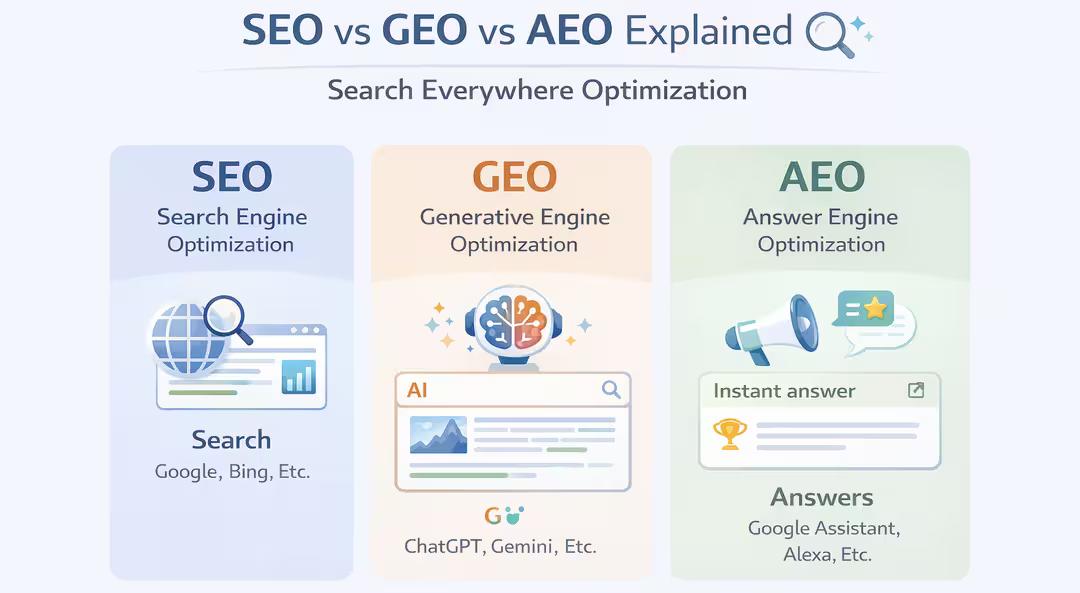 SEO vs GEO vs AEO Explained

Search Everywhere Optimization

SEO
Search Engine Optimization

Search
Google, Bing, Etc.

GEO
Generative Engine Optimization

AI

G

ChatGPT, Gemini, Etc.

AEO
Answer Engine Optimization

Instant answer

Answers
Google Assistant, Alexa, Etc.